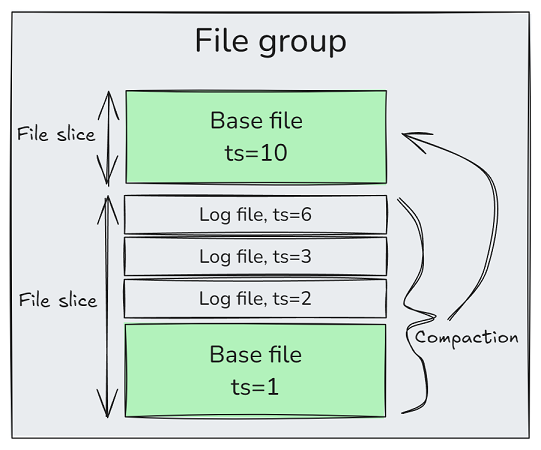 File group

File slice

Base file
ts=10

File slice

Log file, ts=6

Log file, ts=3

Log file, ts=2

Base file
ts=1

Compaction